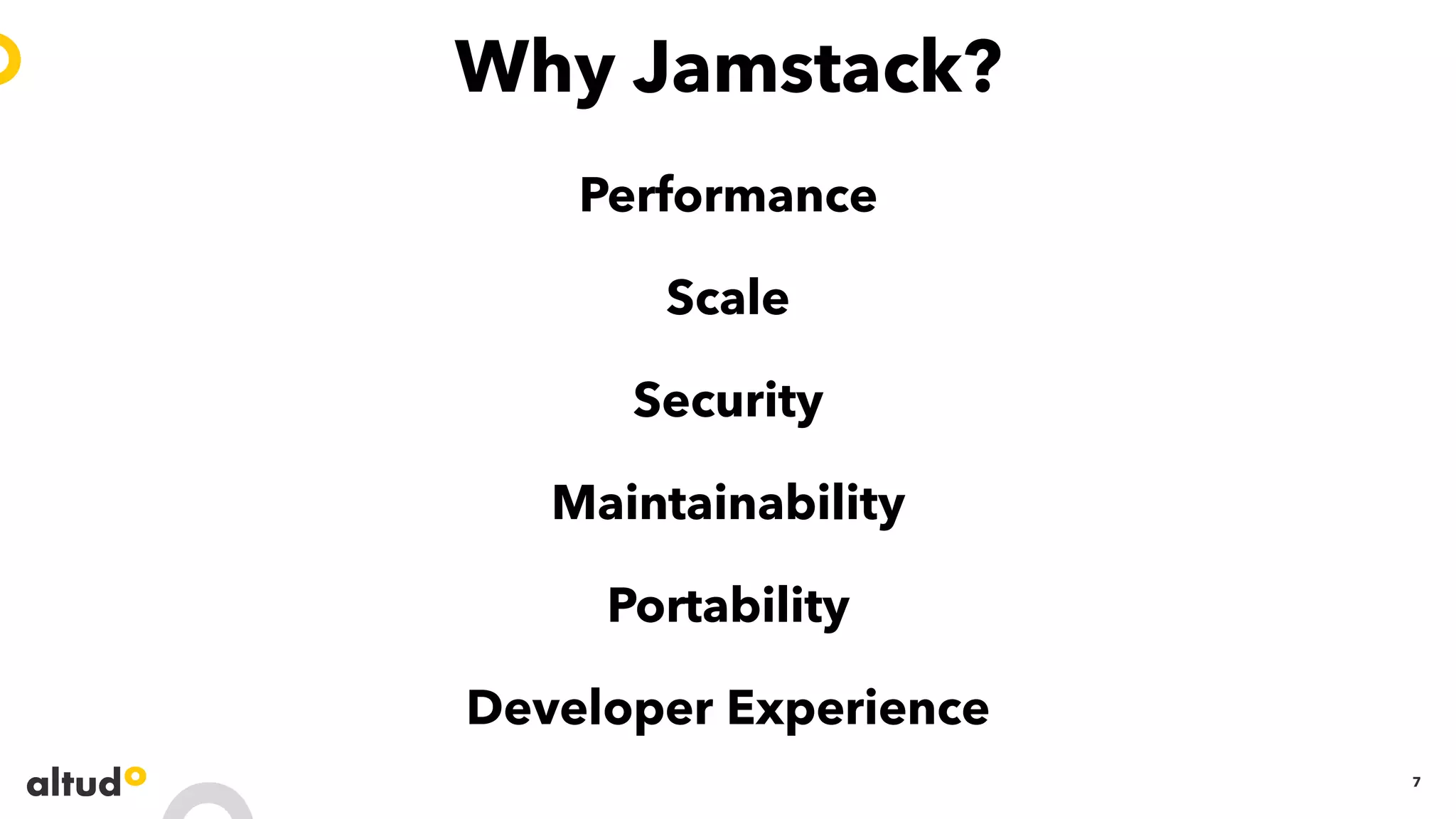 Why Jamstack?

Performance

Scale

Security

Maintainability

Portability

Developer Experience

altudo

7